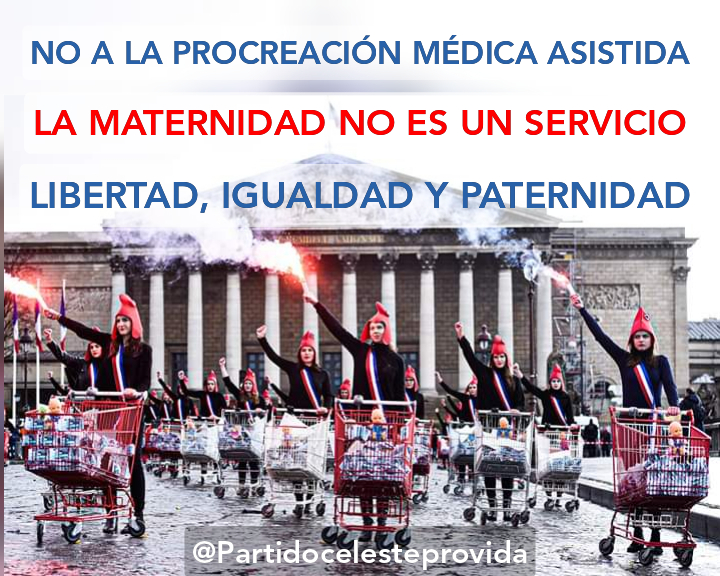 NO A LA PROCREACIÓN MÉDICA ASISTIDA

LA MATERNIDAD NO ES UN SERVICIO

LIBERTAD, IGUALDAD Y PATERNIDAD

@Partidocelesteprovida